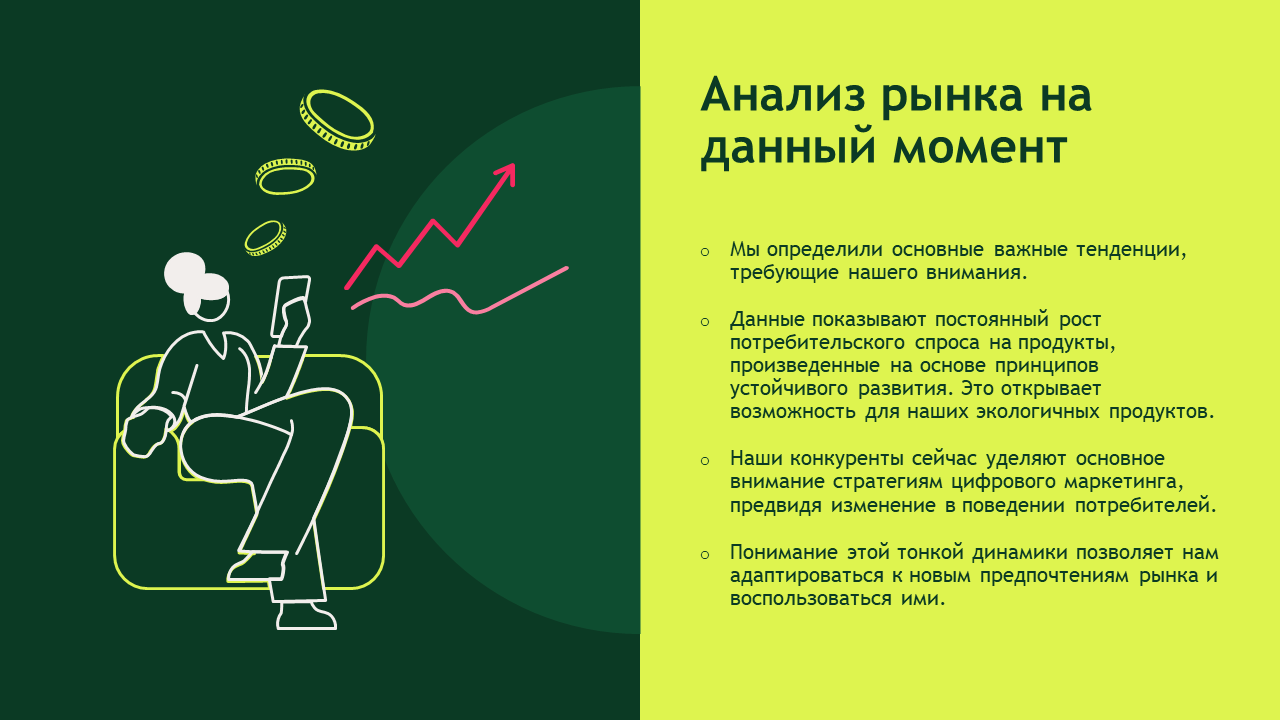 Анализ рынка на данный момент

○ Мы определили основные важные тенденции, требующие нашего внимания.

○ Данные показывают постоянный рост потребительского спроса на продукты, произведенные на основе принципов устойчивого развития. Это открывает возможность для наших экологичных продуктов.

○ Наши конкуренты сейчас уделяют основное внимание стратегиям цифрового маркетинга, предвидя изменение в поведении потребителей.

○ Понимание этой тонкой динамики позволяет нам адаптироваться к новым предпочтениям рынка и воспользоваться ими.